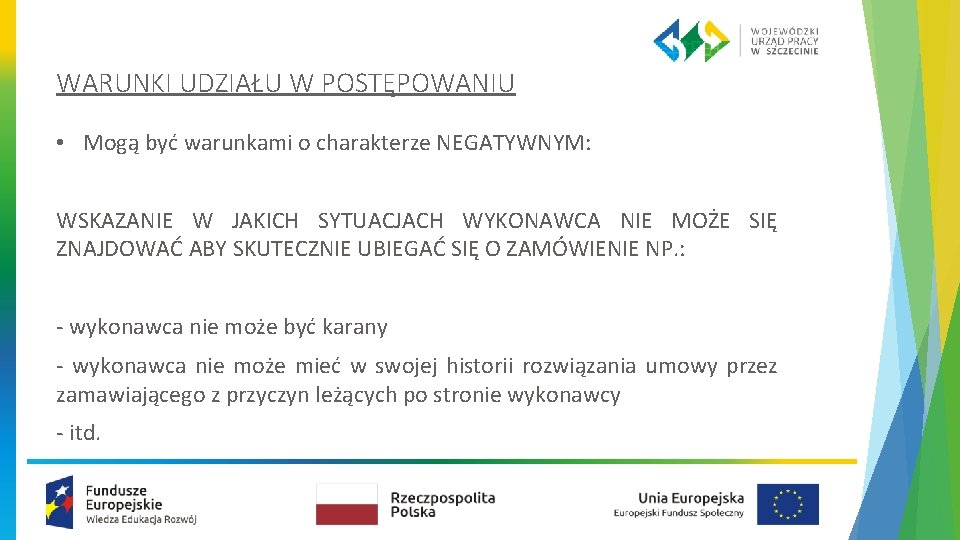 WOJEWÓDZKI URZĄD PRACY W SZCZECINIE

WARUNKI UDZIAŁU W POSTĘPOWANIU

• Mogą być warunkami o charakterze NEGATYWNYM:

WSKAZANIE W JAKICH SYTUACJACH WYKONAWCA NIE MOŻE SIĘ ZNAJDOWAĆ ABY SKUTECZNIE UBIEGAĆ SIĘ O ZAMÓWIENIE NP.:

- wykonawca nie może być karany

- wykonawca nie może mieć w swojej historii rozwiązania umowy przez zamawiającego z przyczyn leżących po stronie wykonawcy

- itd.

Fundusze Europejskie
Wiedza Edukacja Rozwój

Rzeczpospolita Polska

Unia Europejska
Europejski Fundusz Społeczny